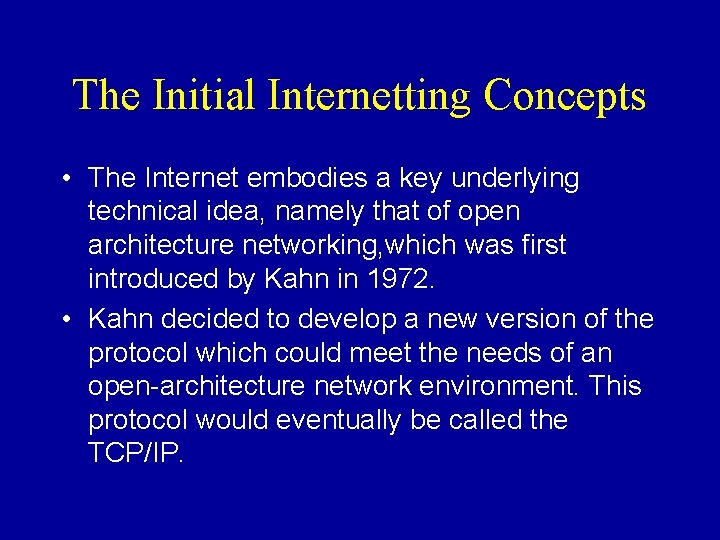 The Initial Internetting Concepts

• The Internet embodies a key underlying technical idea, namely that of open architecture networking,which was first introduced by Kahn in 1972.

• Kahn decided to develop a new version of the protocol which could meet the needs of an open-architecture network environment. This protocol would eventually be called the TCP/IP.